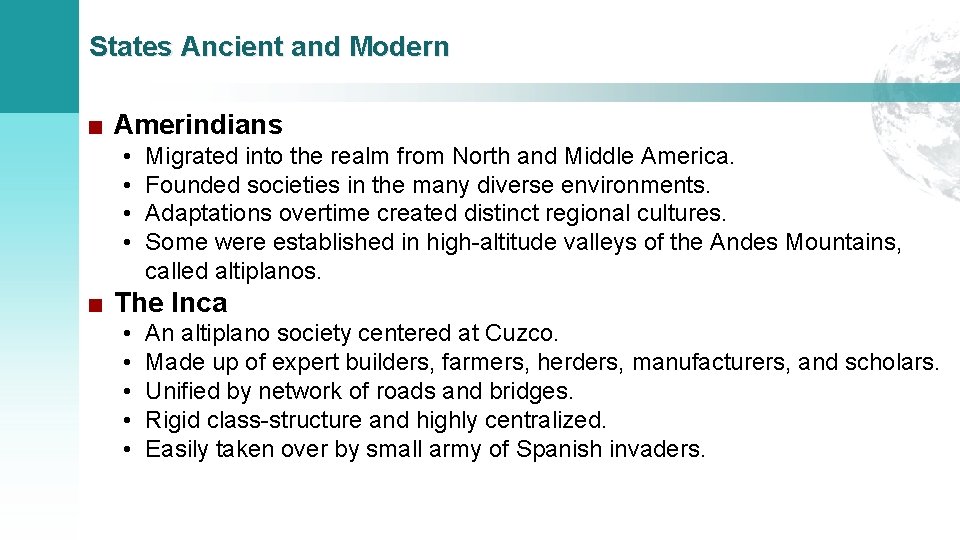 States Ancient and Modern

■ Amerindians

• Migrated into the realm from North and Middle America.
• Founded societies in the many diverse environments.
• Adaptations overtime created distinct regional cultures.
• Some were established in high-altitude valleys of the Andes Mountains, called altiplanos.

■ The Inca

• An altiplano society centered at Cuzco.
• Made up of expert builders, farmers, herders, manufacturers, and scholars.
• Unified by network of roads and bridges.
• Rigid class-structure and highly centralized.
• Easily taken over by small army of Spanish invaders.